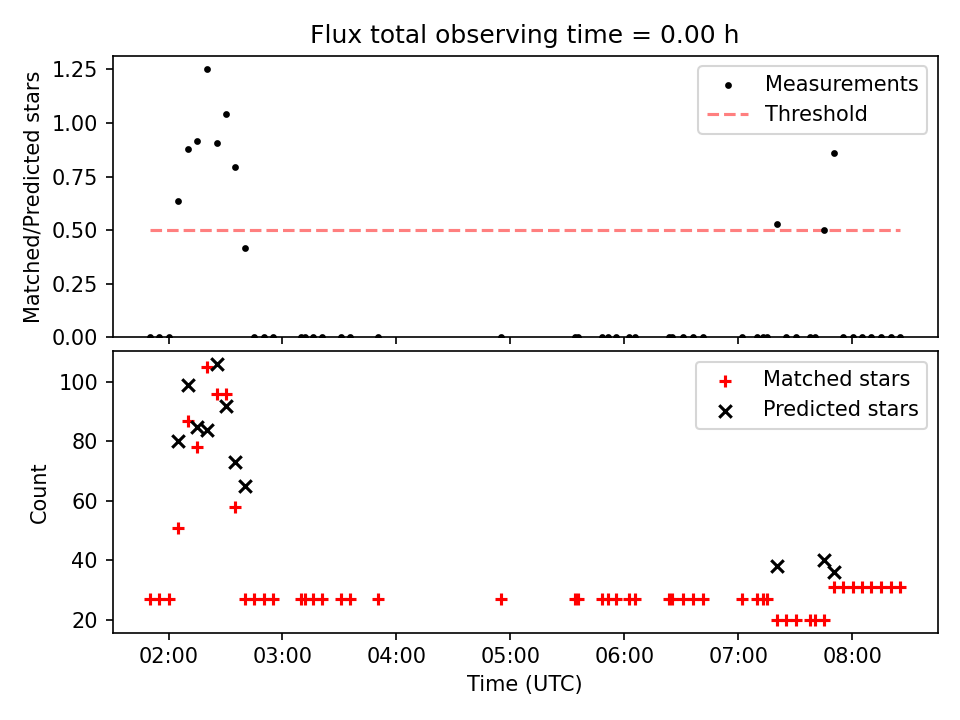 Flux total observing time = 0.00 h

Matched/Predicted stars

1.25
1.00
0.75
0.50
0.25
0.00

Measurements
Threshold

Count

100
80
60
40
20

Matched stars
Predicted stars

02:00
03:00
04:00
05:00
06:00
07:00
08:00

Time (UTC)